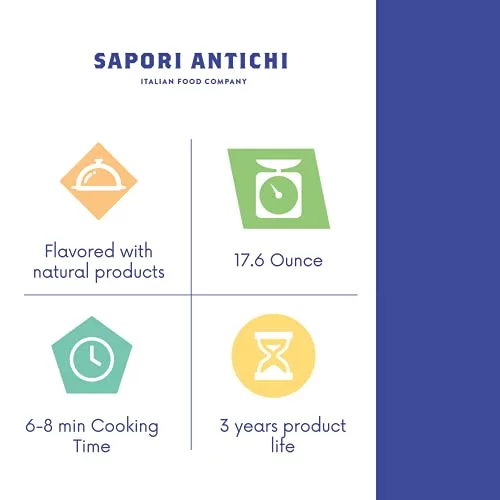 SAPORI ANTICHI
ITALIAN FOOD COMPANY

Flavored with natural products

17.6 Ounce

6-8 min Cooking Time

3 years product life